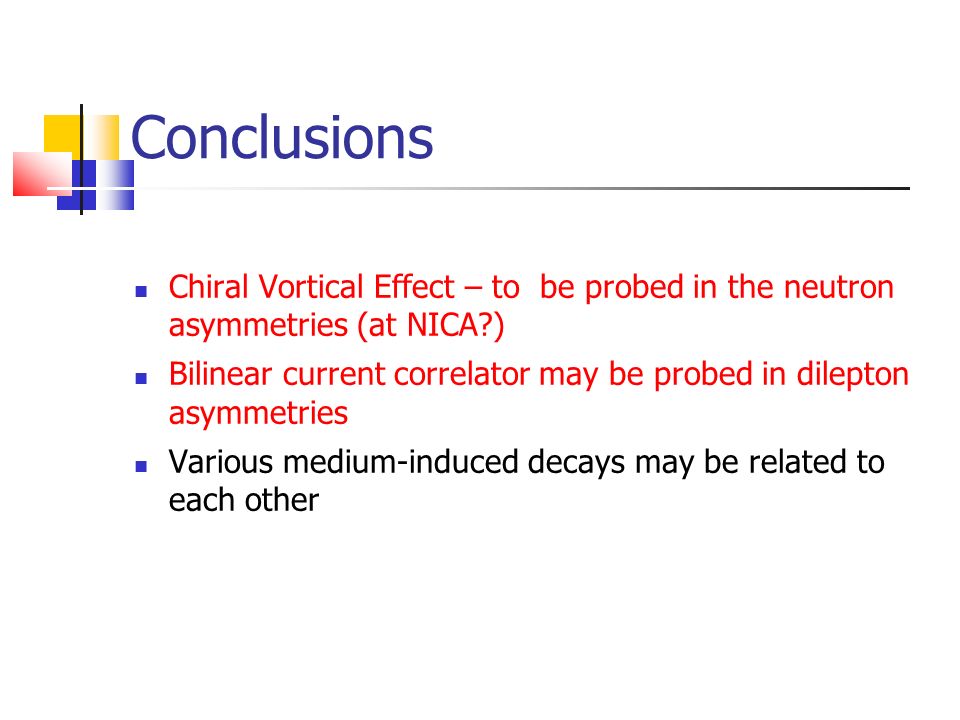 Conclusions

- Chiral Vortical Effect – to be probed in the neutron asymmetries (at NICA?)
- Bilinear current correlator may be probed in dilepton asymmetries
- Various medium-induced decays may be related to each other